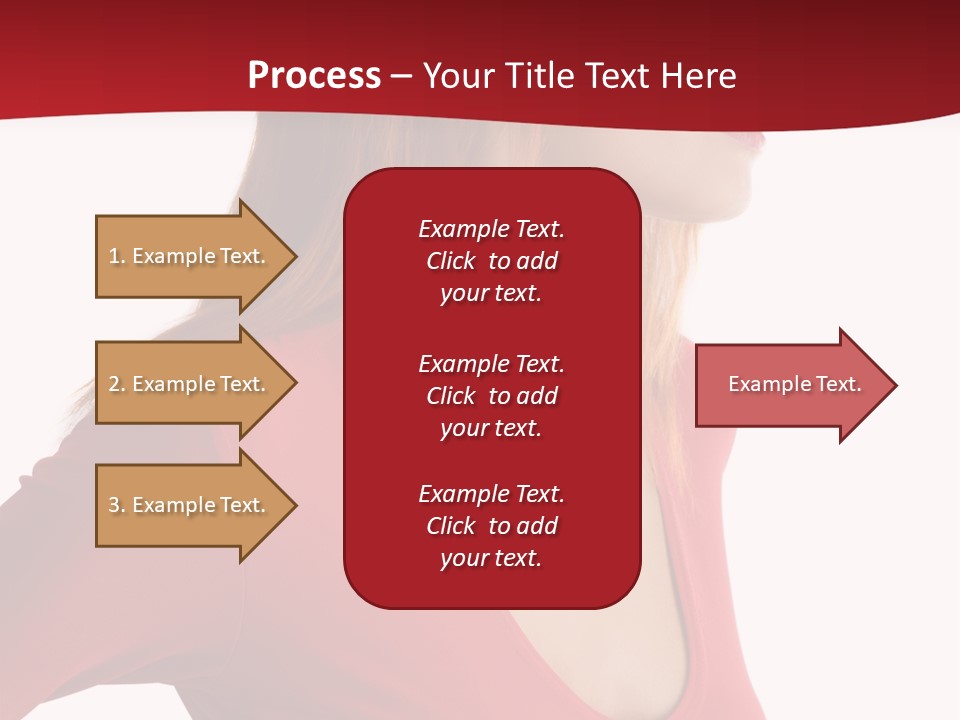 Process – Your Title Text Here

1. Example Text.

2. Example Text.

3. Example Text.

Example Text. Click to add your text.

Example Text. Click to add your text.

Example Text. Click to add your text.

Example Text.